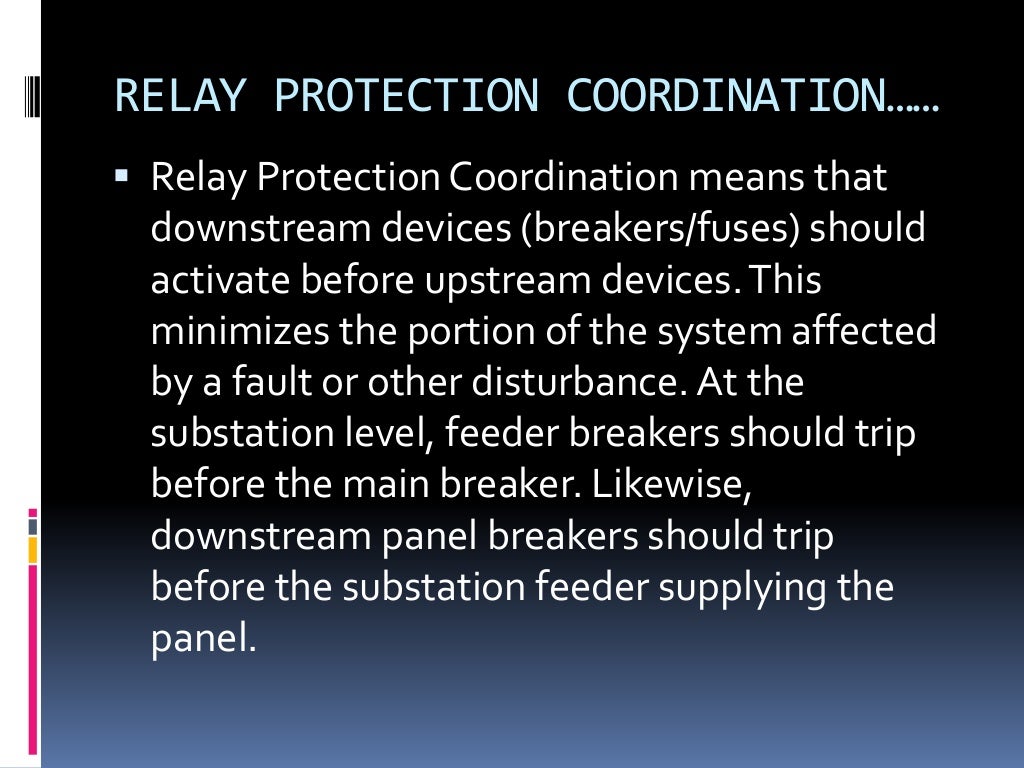 RELAY PROTECTION COORDINATION……

▪ Relay Protection Coordination means that downstream devices (breakers/fuses) should activate before upstream devices. This minimizes the portion of the system affected by a fault or other disturbance. At the substation level, feeder breakers should trip before the main breaker. Likewise, downstream panel breakers should trip before the substation feeder supplying the panel.